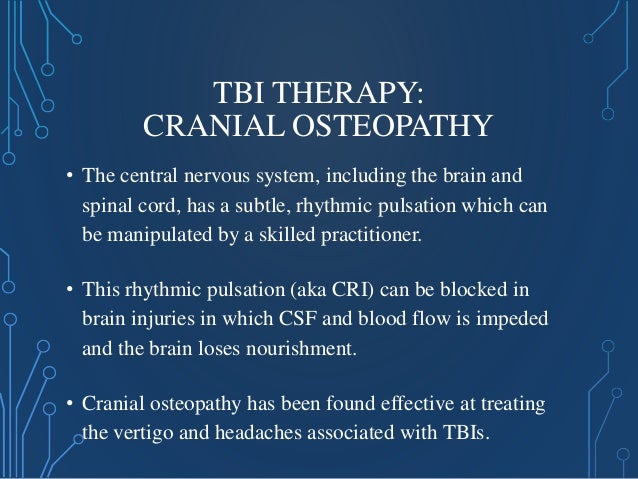 TBI THERAPY:
CRANIAL OSTEOPATHY

• The central nervous system, including the brain and spinal cord, has a subtle, rhythmic pulsation which can be manipulated by a skilled practitioner.

• This rhythmic pulsation (aka CRI) can be blocked in brain injuries in which CSF and blood flow is impeded and the brain loses nourishment.

• Cranial osteopathy has been found effective at treating the vertigo and headaches associated with TBIs.